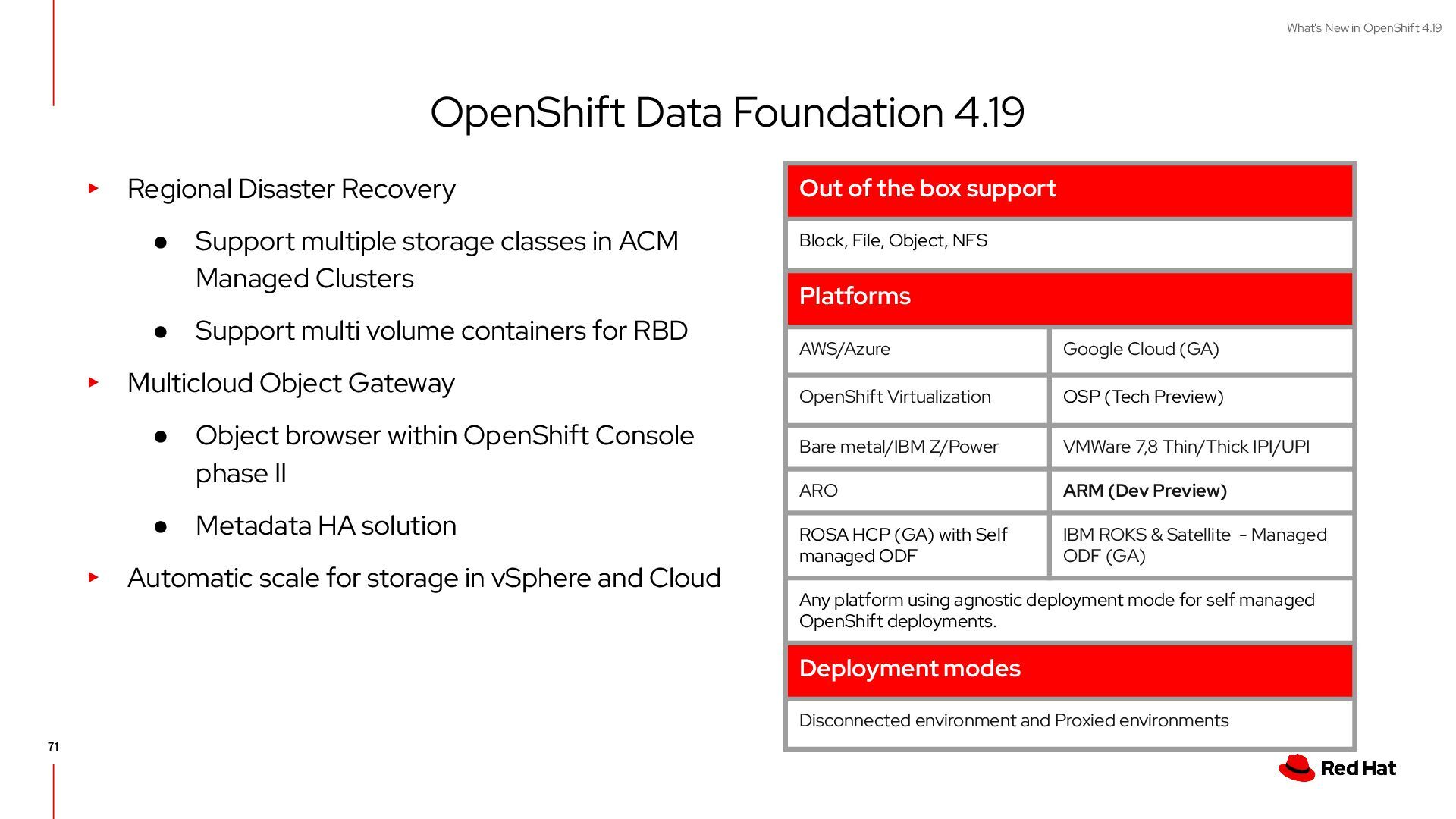 What's New in OpenShift 4.19

OpenShift Data Foundation 4.19

▸ Regional Disaster Recovery
● Support multiple storage classes in ACM Managed Clusters
● Support multi volume containers for RBD
▸ Multicloud Object Gateway
● Object browser within OpenShift Console phase II
● Metadata HA solution
▸ Automatic scale for storage in vSphere and Cloud

| Out of the box support | |
|---|---|
| Block, File, Object, NFS | |
| Platforms | |
| AWS/Azure | Google Cloud (GA) |
| OpenShift Virtualization | OSP (Tech Preview) |
| Bare metal/IBM Z/Power | VMWare 7,8 Thin/Thick IPI/UPI |
| ARO | ARM (Dev Preview) |
| ROSA HCP (GA) with Self managed ODF | IBM ROKS & Satellite - Managed ODF (GA) |
| Any platform using agnostic deployment mode for self managed OpenShift deployments. | |
| Deployment modes | |
| Disconnected environment and Proxied environments | |

71

Red Hat